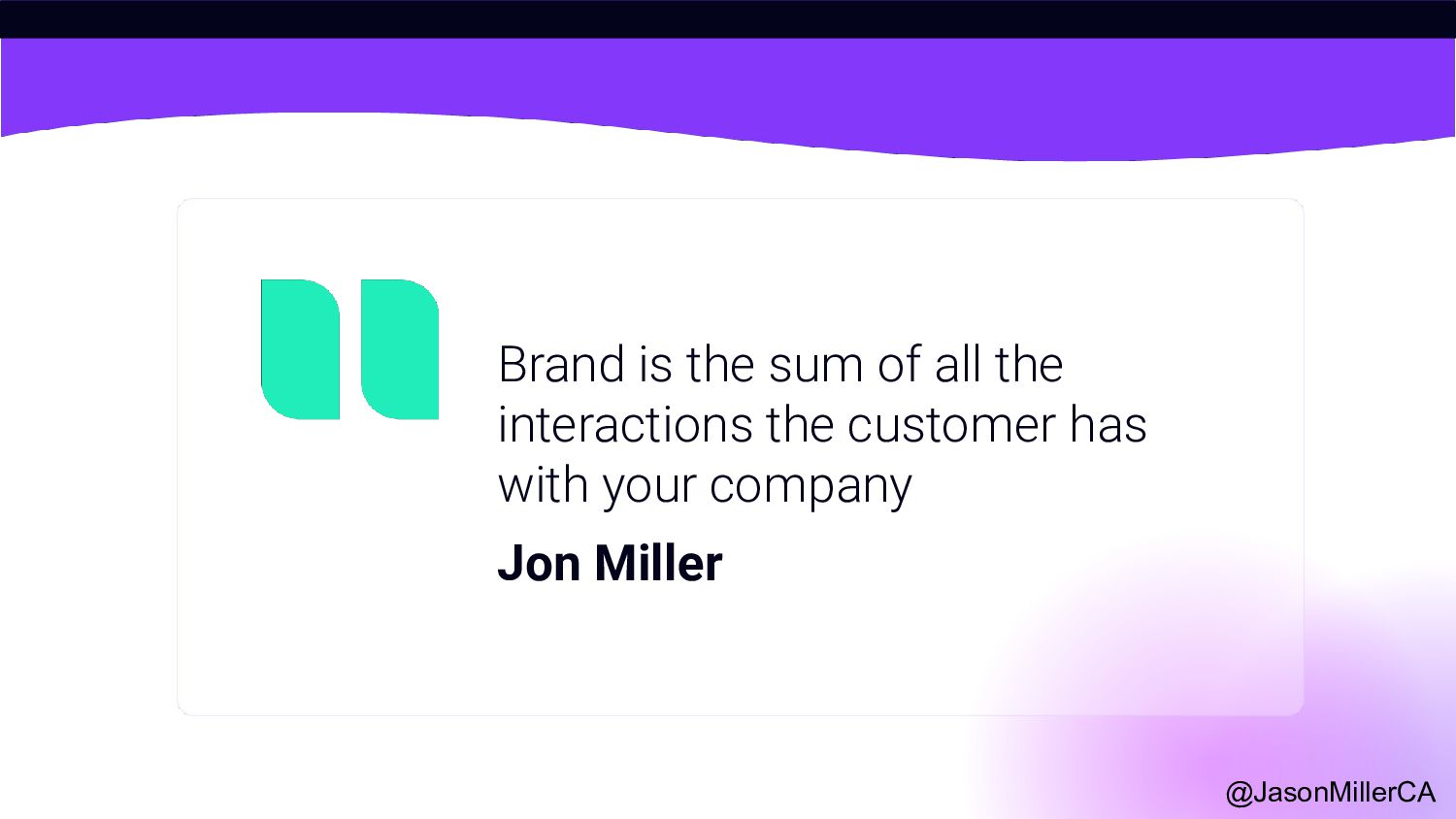 Brand is the sum of all the interactions the customer has with your company

Jon Miller

@JasonMillerCA